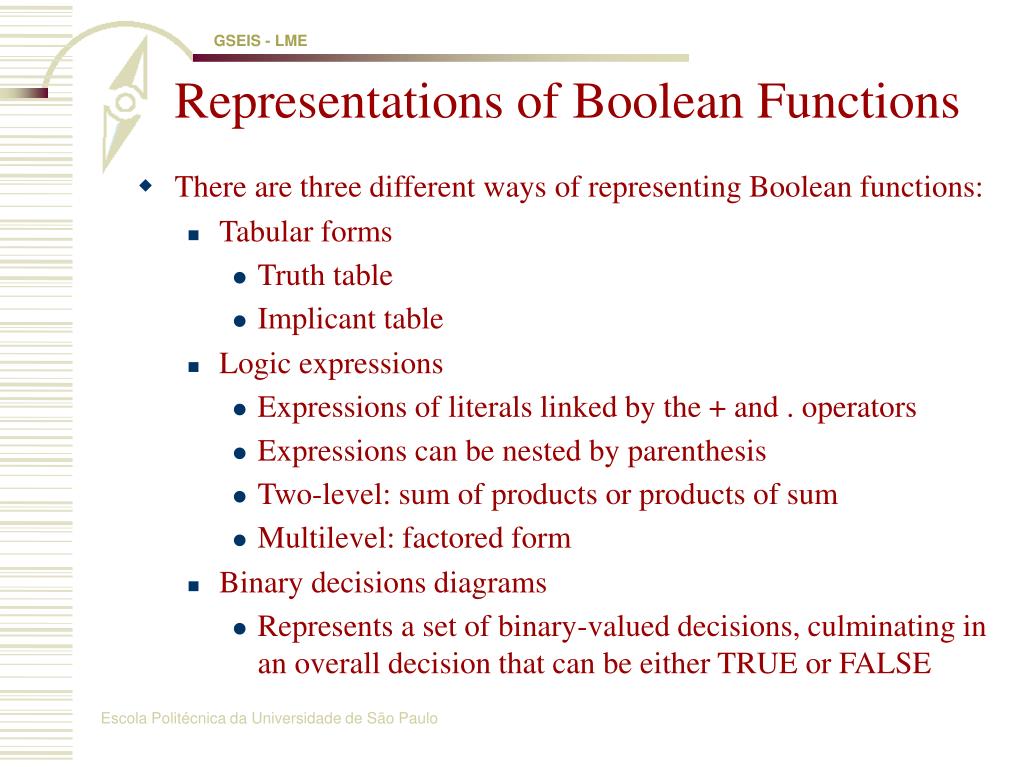 GSEIS - LME

Representations of Boolean Functions

There are three different ways of representing Boolean functions:

Tabular forms

Truth table

Implicant table

Logic expressions

Expressions of literals linked by the + and . operators

Expressions can be nested by parenthesis

Two-level: sum of products or products of sum

Multilevel: factored form

Binary decisions diagrams

Represents a set of binary-valued decisions, culminating in an overall decision that can be either TRUE or FALSE

Escola Politécnica da Universidade de São Paulo